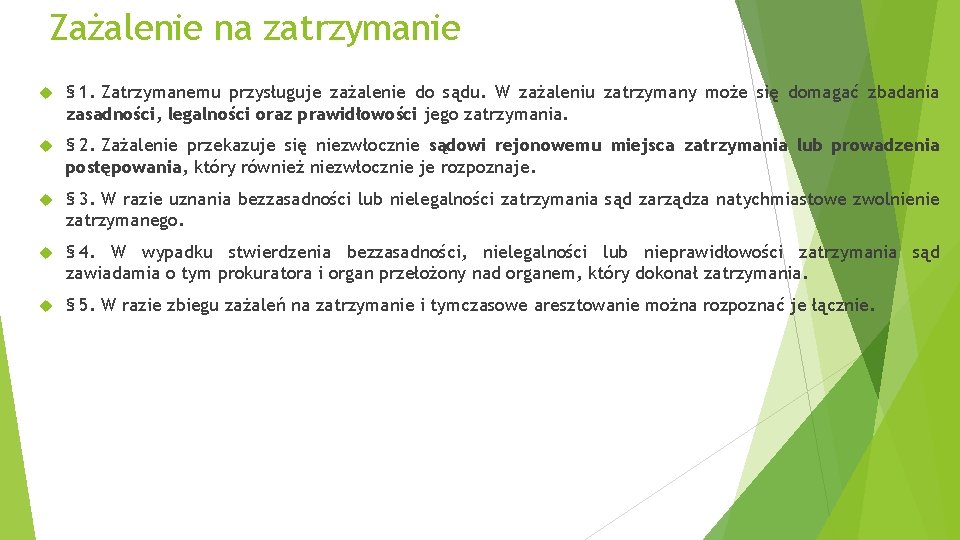 Zażalenie na zatrzymanie

§ 1. Zatrzymanemu przysługuje zażalenie do sądu. W zażaleniu zatrzymany może się domagać zbadania zasadności, legalności oraz prawidłowości jego zatrzymania.

§ 2. Zażalenie przekazuje się niezwłocznie sądowi rejonowemu miejsca zatrzymania lub prowadzenia postępowania, który również niezwłocznie je rozpoznaje.

§ 3. W razie uznania bezzasadności lub nielegalności zatrzymania sąd zarządza natychmiastowe zwolnienie zatrzymanego.

§ 4. W wypadku stwierdzenia bezzasadności, nielegalności lub nieprawidłowości zatrzymania sąd zawiadamia o tym prokuratora i organ przełożony nad organem, który dokonał zatrzymania.

§ 5. W razie zbiegu zażaleń na zatrzymanie i tymczasowe aresztowanie można rozpoznać je łącznie.